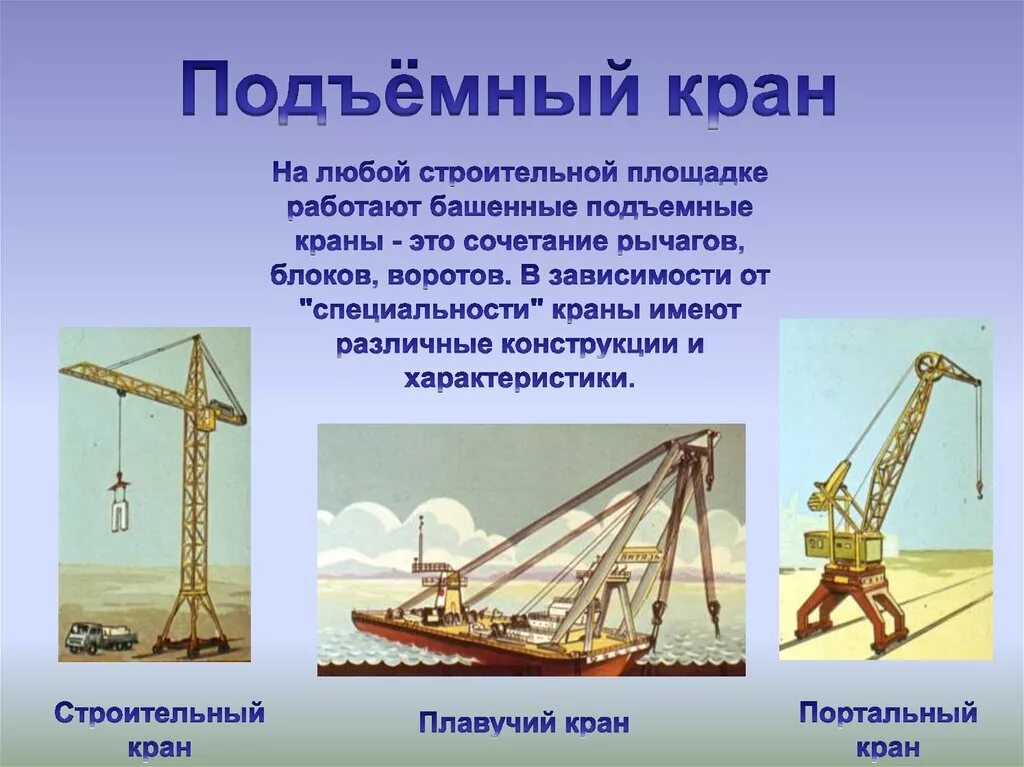 Подъёмный кран

На любой строительной площадке работают башенные подъемные краны - это сочетание рычагов, блоков, воротов. В зависимости от "специальности" краны имеют различные конструкции и характеристики.

Строительный кран

Плавучий кран

Портальный кран